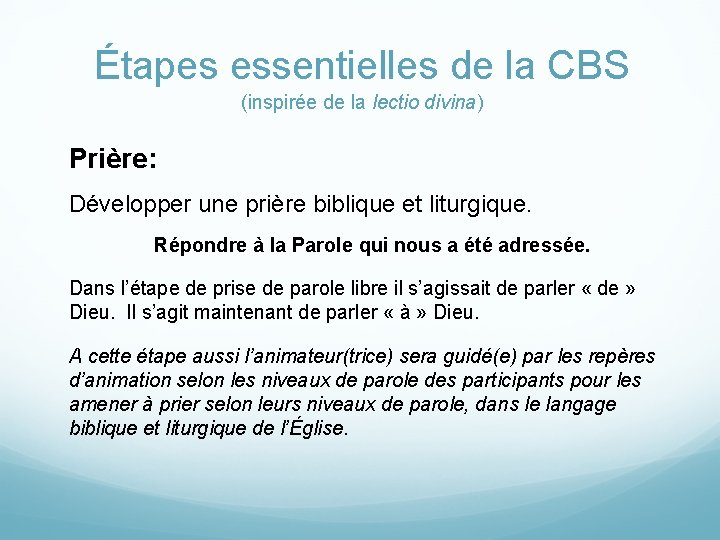 Étapes essentielles de la CBS
(inspirée de la lectio divina)

Prière:

Développer une prière biblique et liturgique.

Répondre à la Parole qui nous a été adressée.

Dans l'étape de prise de parole libre il s'agissait de parler « de » Dieu. Il s'agit maintenant de parler « à » Dieu.

A cette étape aussi l'animateur(trice) sera guidé(e) par les repères d'animation selon les niveaux de parole des participants pour les amener à prier selon leurs niveaux de parole, dans le langage biblique et liturgique de l'Église.